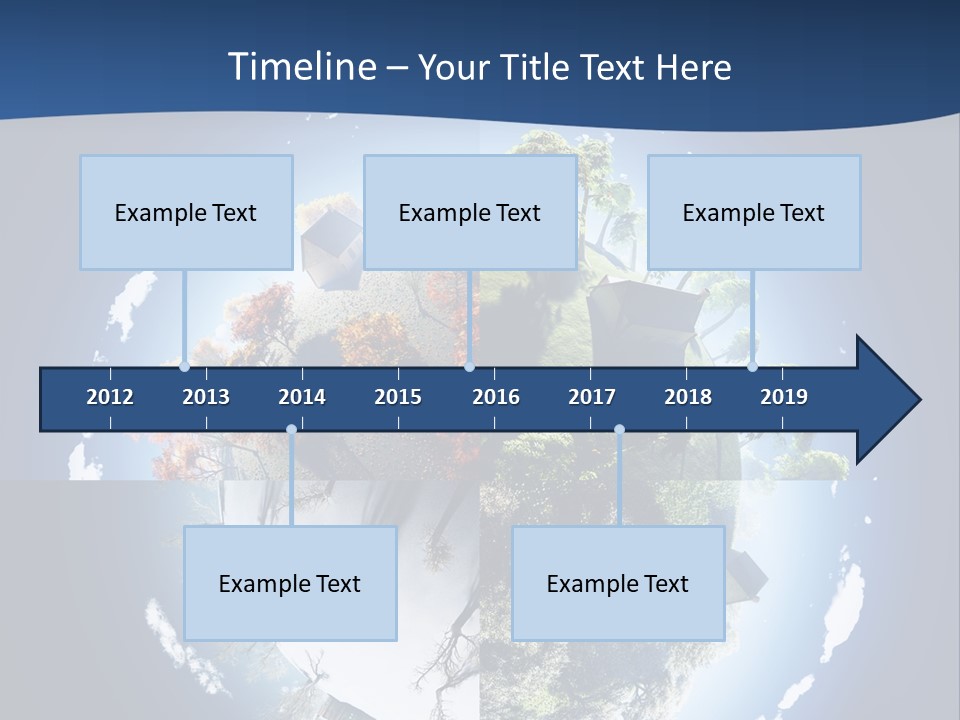 Timeline – Your Title Text Here

Example Text

Example Text

Example Text

2012 2013 2014 2015 2016 2017 2018 2019

Example Text

Example Text